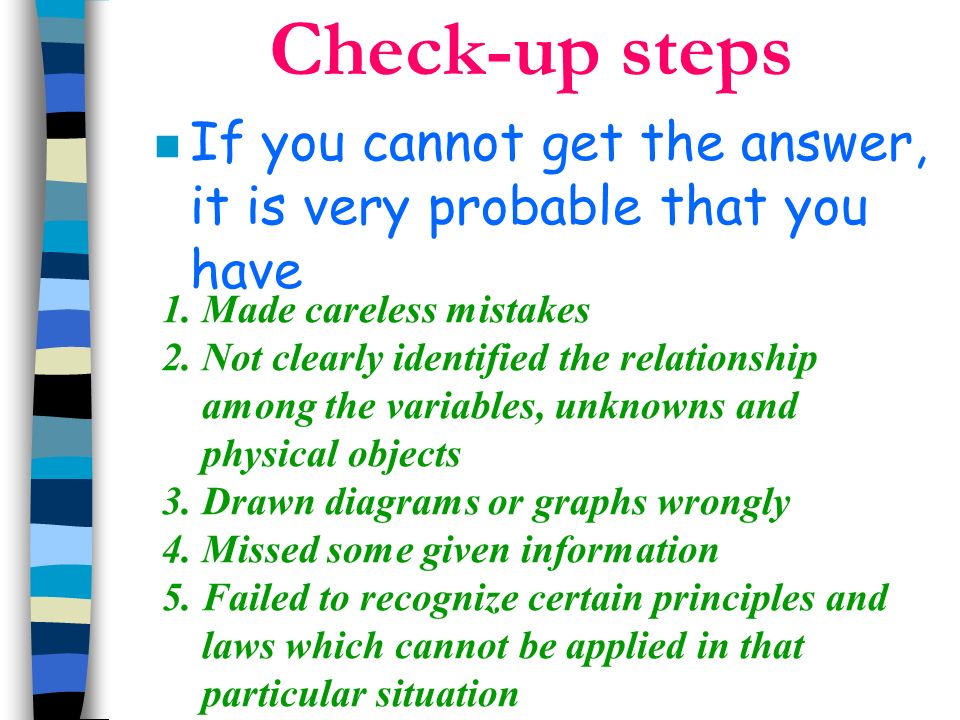 Check-up steps

If you cannot get the answer, it is very probable that you have

1. Made careless mistakes
2. Not clearly identified the relationship among the variables, unknowns and physical objects
3. Drawn diagrams or graphs wrongly
4. Missed some given information
5. Failed to recognize certain principles and laws which cannot be applied in that particular situation